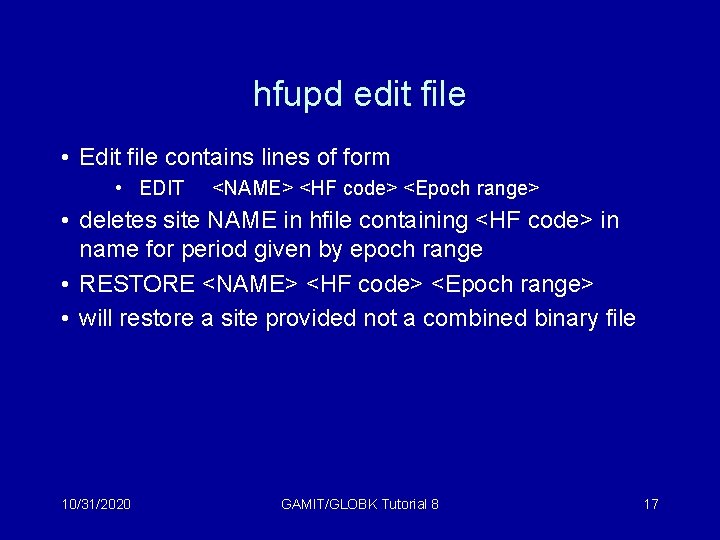 hfupd edit file

• Edit file contains lines of form
  • EDIT <NAME> <HF code> <Epoch range>
• deletes site NAME in hfile containing <HF code> in name for period given by epoch range
• RESTORE <NAME> <HF code> <Epoch range>
• will restore a site provided not a combined binary file

10/31/2020 GAMIT/GLOBK Tutorial 8 17